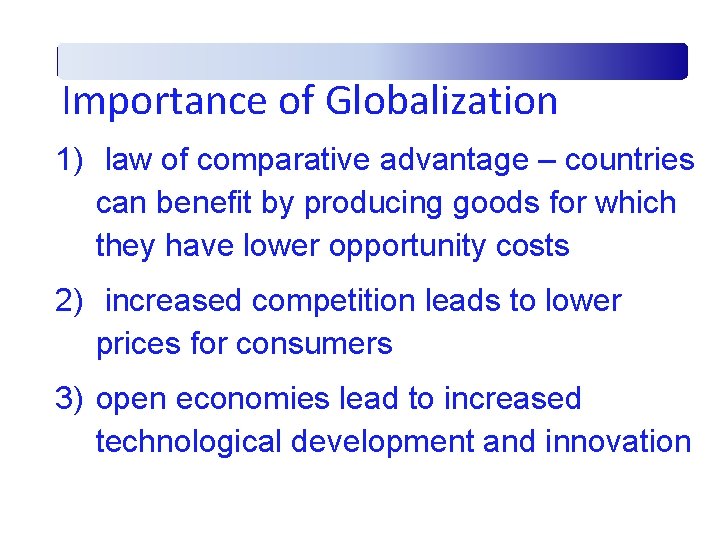 Importance of Globalization

1) law of comparative advantage – countries can benefit by producing goods for which they have lower opportunity costs

2) increased competition leads to lower prices for consumers

3) open economies lead to increased technological development and innovation